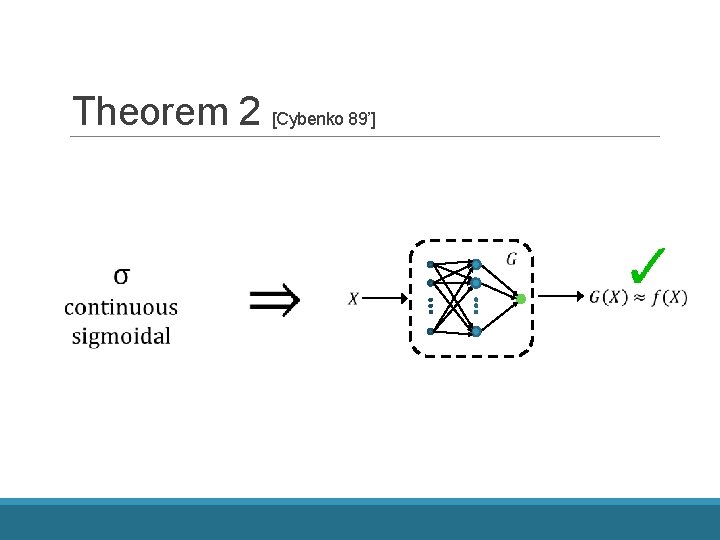 Theorem 2 [Cybenko 89']

$\sigma$
continuous
sigmoidal

$\Rightarrow$

$X$

$G$

$G(X) \approx f(X)$